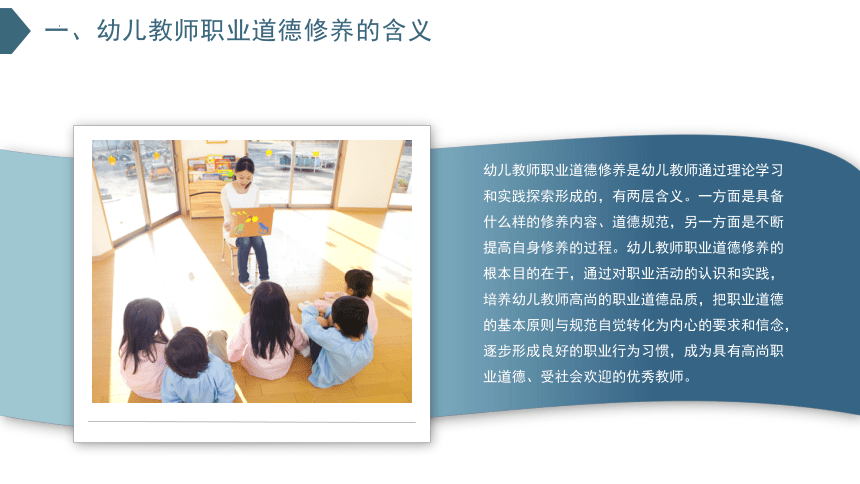 一、幼儿教师职业道德修养的含义

幼儿教师职业道德修养是幼儿教师通过理论学习和实践探索形成的，有两层含义。一方面是具备什么样的修养内容、道德规范，另一方面是不断提高自身修养的过程。幼儿教师职业道德修养的根本目的在于，通过对职业活动的认识和实践，培养幼儿教师高尚的职业道德品质，把职业道德的基本原则与规范自觉转化为内心的要求和信念，逐步形成良好的职业行为习惯，成为具有高尚职业道德、受社会欢迎的优秀教师。